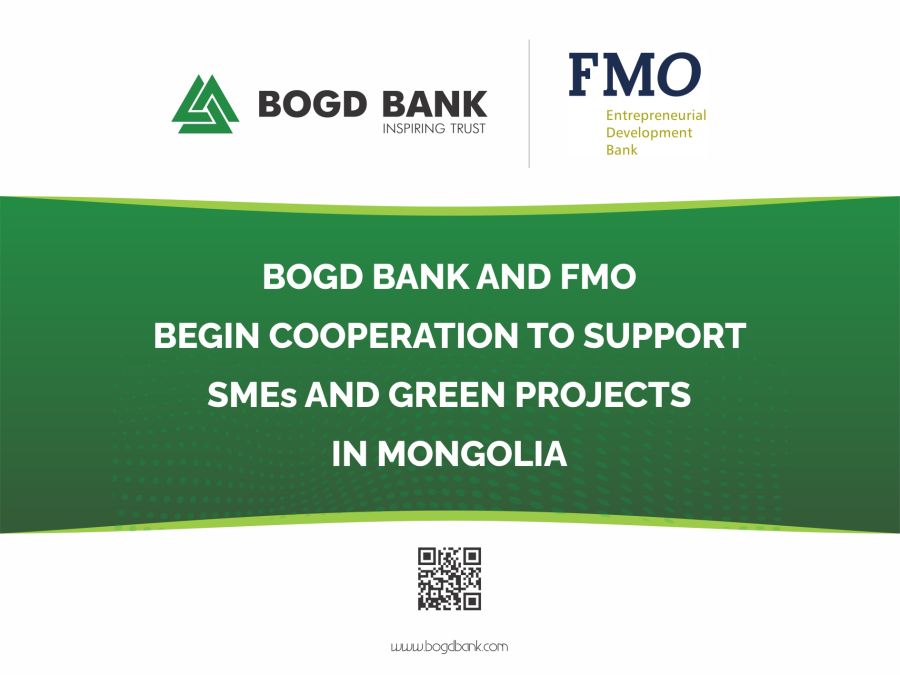 BOGD BANK
INSPIRING TRUST

FMO
Entrepreneurial
Development
Bank

BOGD BANK AND FMO
BEGIN COOPERATION TO SUPPORT
SMEs AND GREEN PROJECTS
IN MONGOLIA

www.bogdbank.com